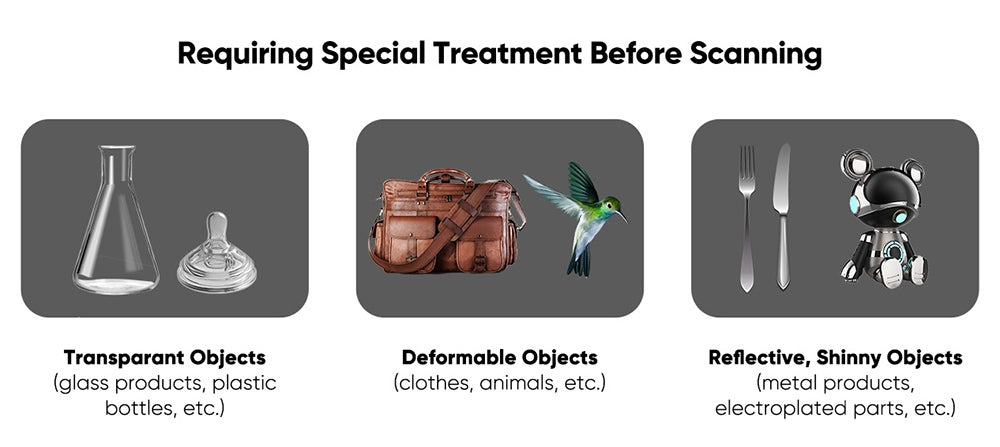 Requiring Special Treatment Before Scanning

Transparant Objects
(glass products, plastic bottles, etc.)

Deformable Objects
(clothes, animals, etc.)

Reflective, Shinny Objects
(metal products, electroplated parts, etc.)